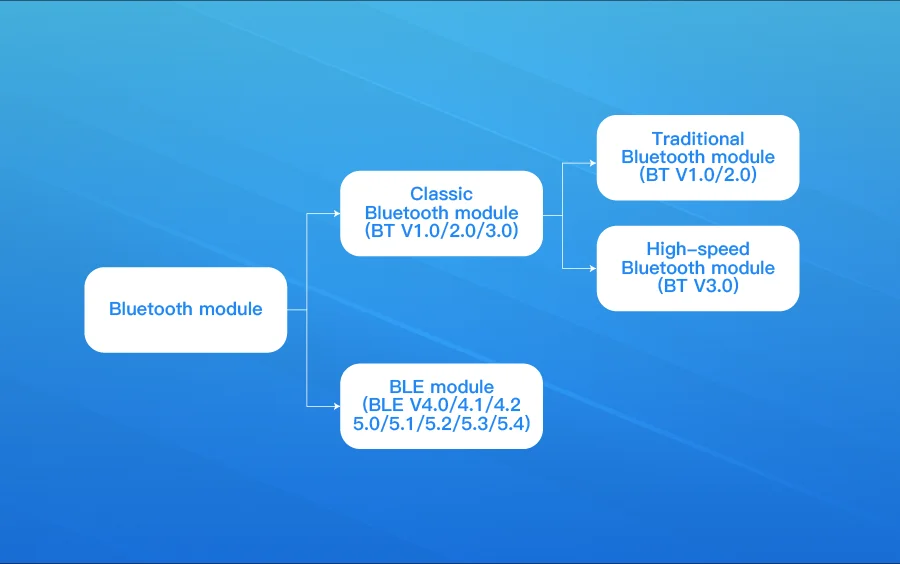 Bluetooth module

Classic
Bluetooth module
(BT V1.0/2.0/3.0)

BLE module
(BLE V4.0/4.1/4.2
5.0/5.1/5.2/5.3/5.4)

Traditional
Bluetooth module
(BT V1.0/2.0)

High-speed
Bluetooth module
(BT V3.0)